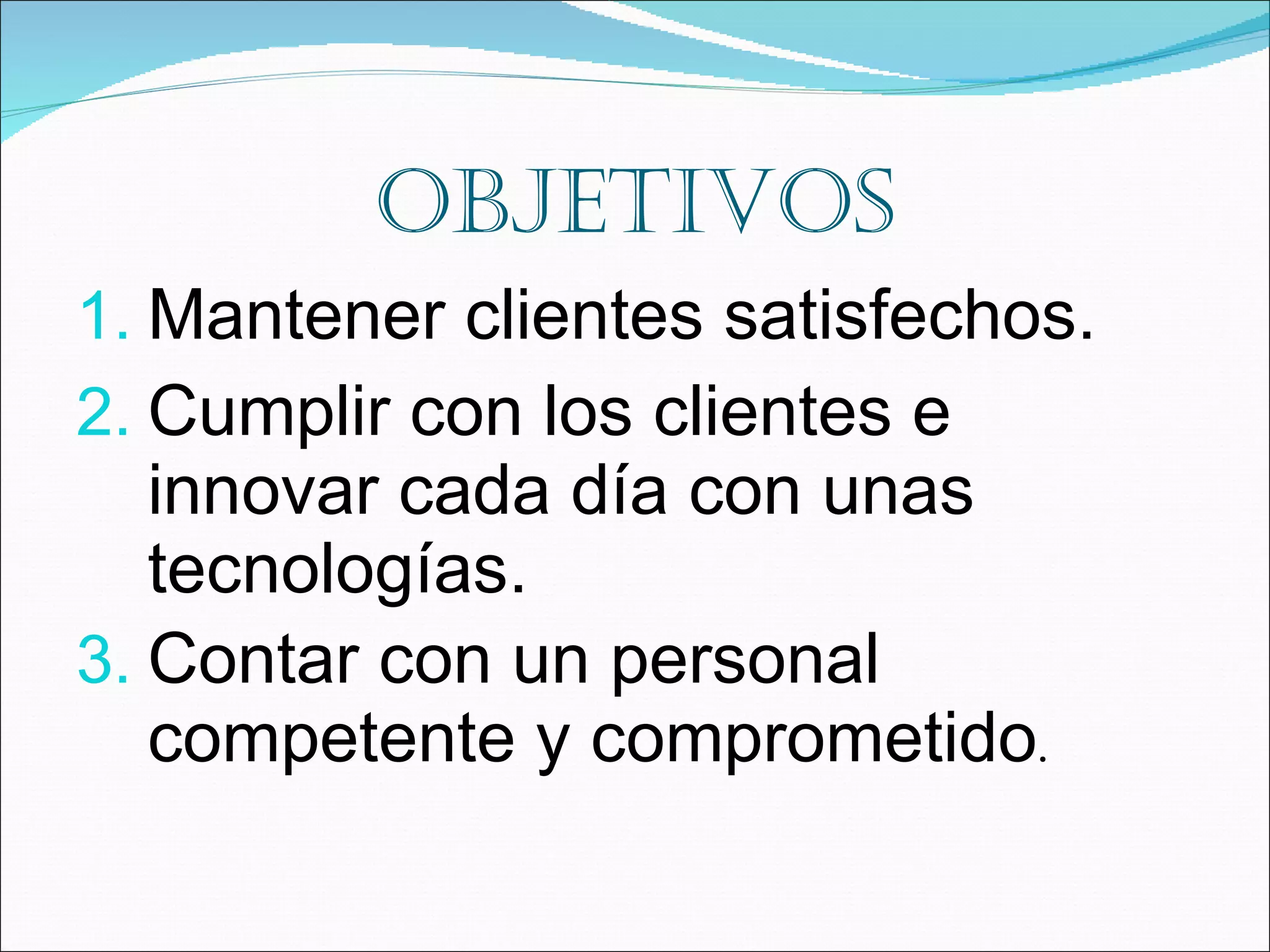 OBJETIVOS

1. Mantener clientes satisfechos.
2. Cumplir con los clientes e innovar cada día con unas tecnologías.
3. Contar con un personal competente y comprometido.